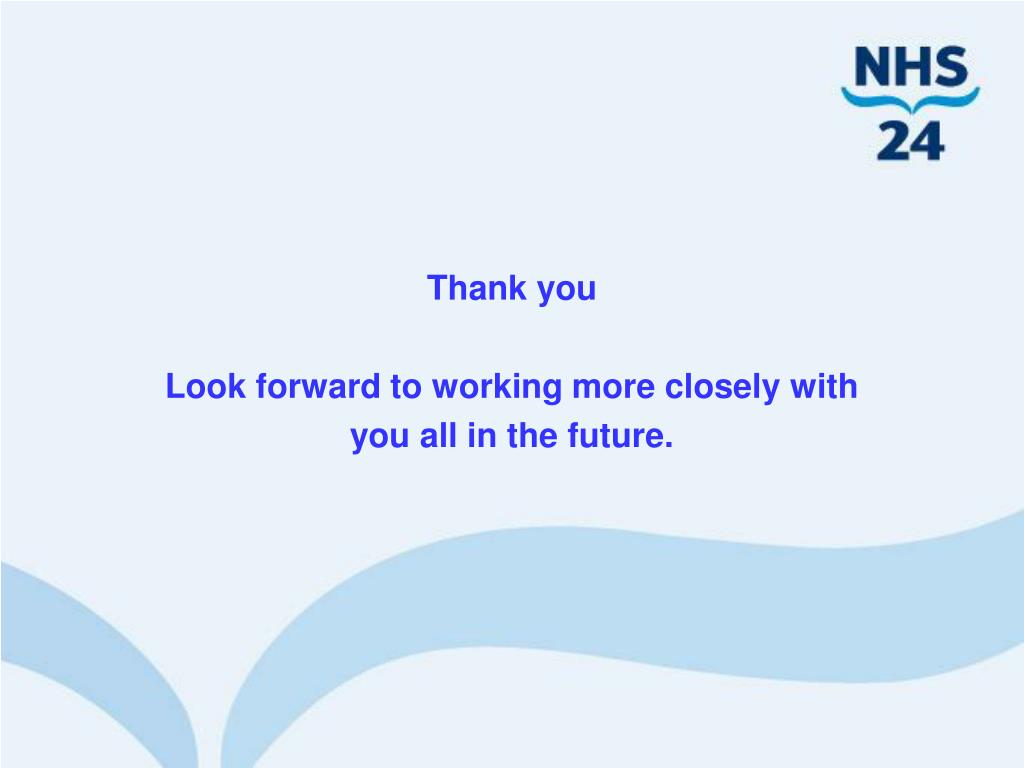 NHS
24

Thank you

Look forward to working more closely with you all in the future.